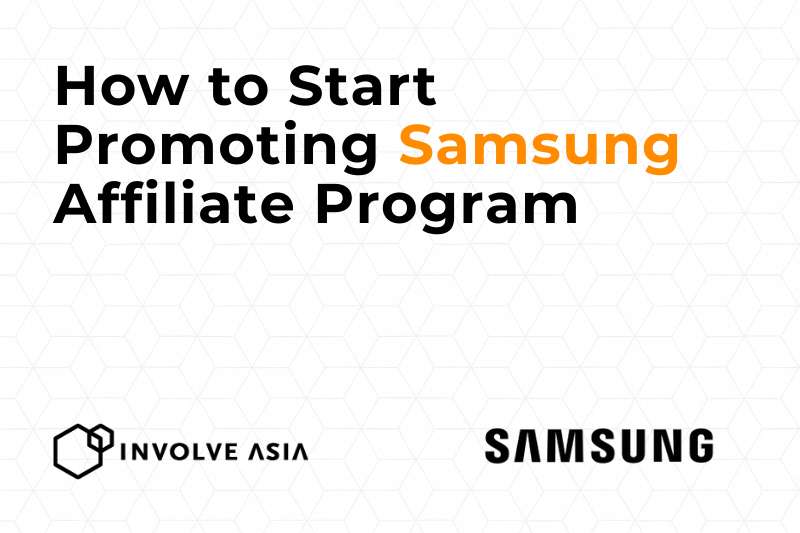 How to Start Promoting Samsung Affiliate Program

INVOLVE ASIA

SAMSUNG